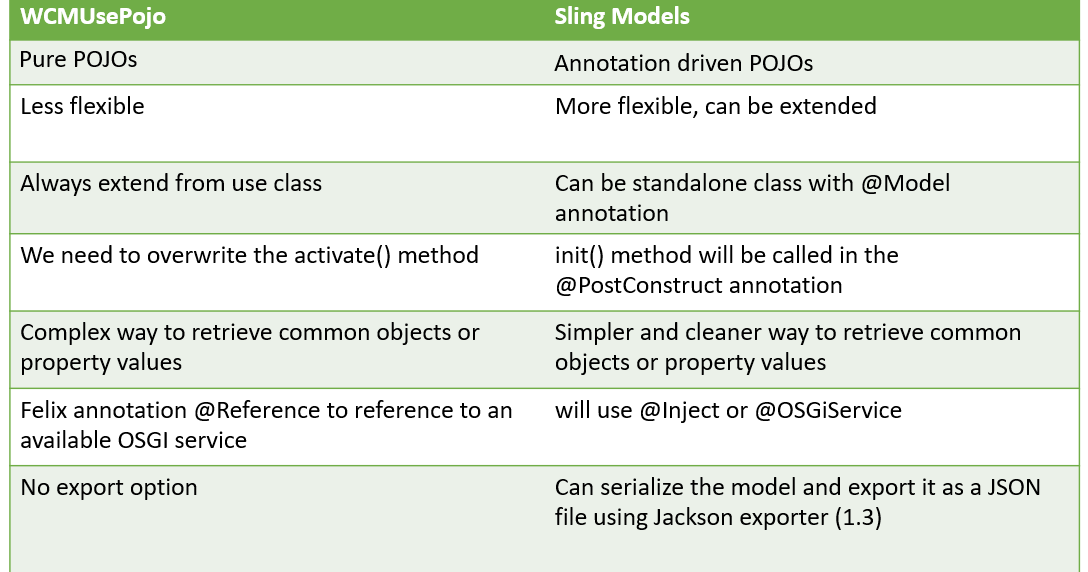 | WCMUsePojo | Sling Models |
|---|---|
| Pure POJOs | Annotation driven POJOs |
| Less flexible | More flexible, can be extended |
| Always extend from use class | Can be standalone class with @Model annotation |
| We need to overwrite the activate() method | init() method will be called in the @PostConstruct annotation |
| Complex way to retrieve common objects or property values | Simpler and cleaner way to retrieve common objects or property values |
| Felix annotation @Reference to reference to an available OSGI service | will use @Inject or @OSGiService |
| No export option | Can serialize the model and export it as a JSON file using Jackson exporter (1.3) |